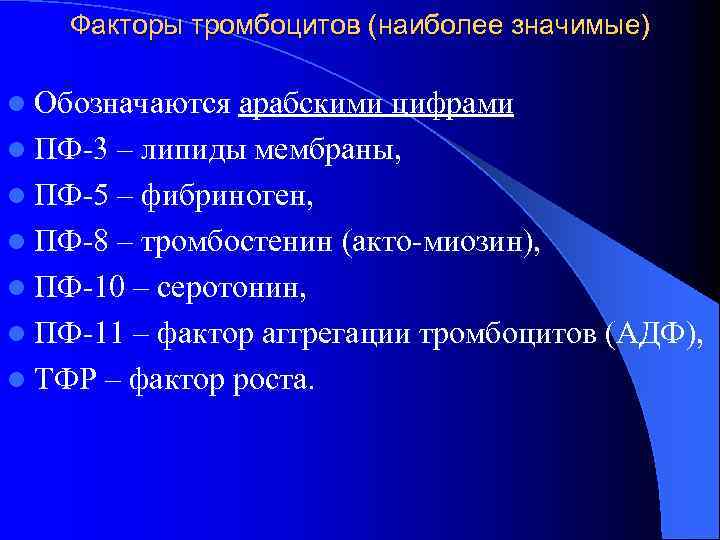 Факторы тромбоцитов (наиболее значимые)

Обозначаются арабскими цифрами

ПФ-3 – липиды мембраны,

ПФ-5 – фибриноген,

ПФ-8 – тромбостенин (акто-миозин),

ПФ-10 – серотонин,

ПФ-11 – фактор аггрегации тромбоцитов (АДФ),

ТФР – фактор роста.